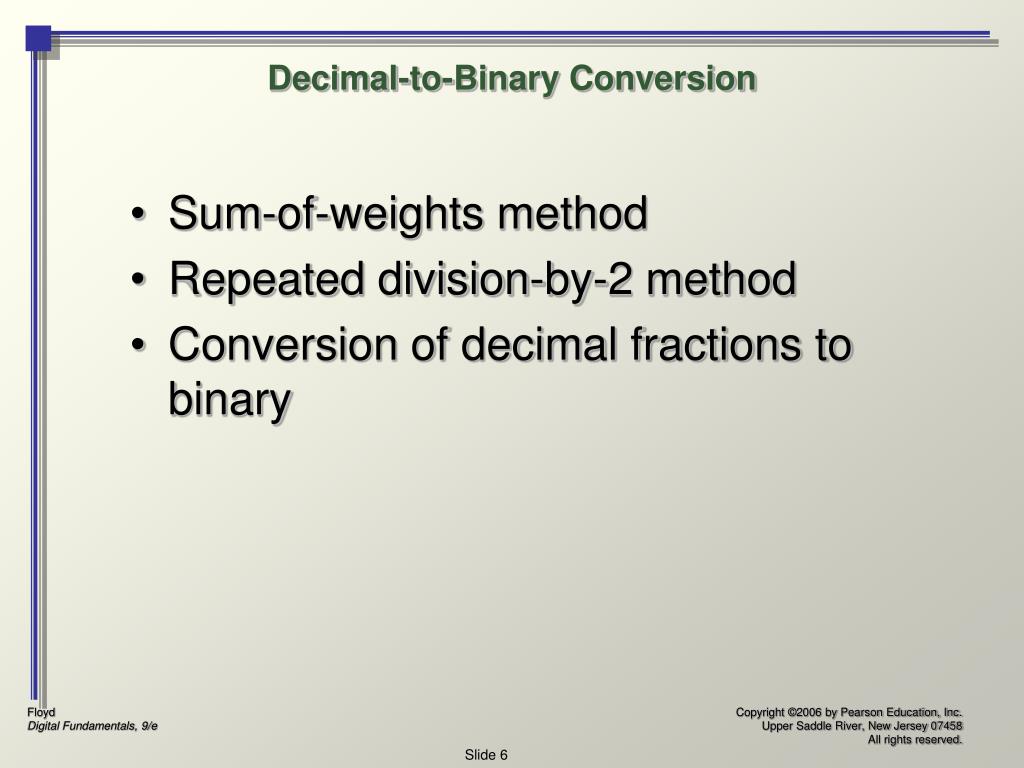 Decimal-to-Binary Conversion

• Sum-of-weights method
• Repeated division-by-2 method
• Conversion of decimal fractions to binary

Floyd
Digital Fundamentals, 9/e

Copyright ©2006 by Pearson Education, Inc.
Upper Saddle River, New Jersey 07458
All rights reserved.

Slide 6